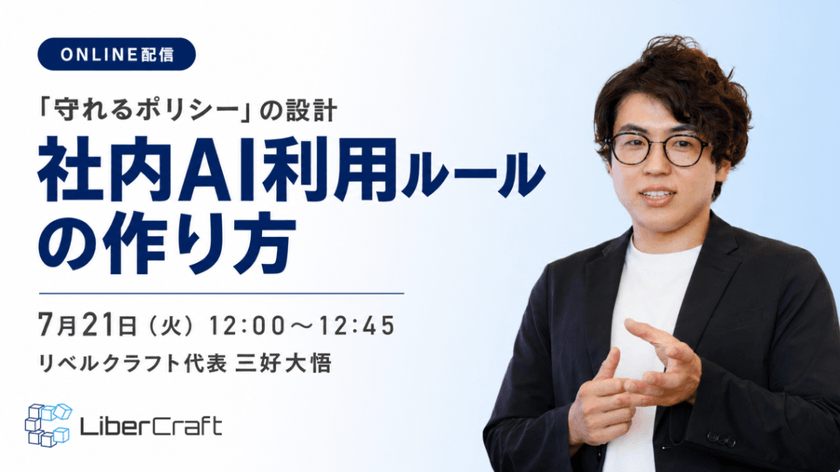 ONLINE配信

「守れるポリシー」の設計

社内AI利用ルールの作り方

7月21日（火）12:00〜12:45

リベルクラフト代表 三好大悟

LiberCraft